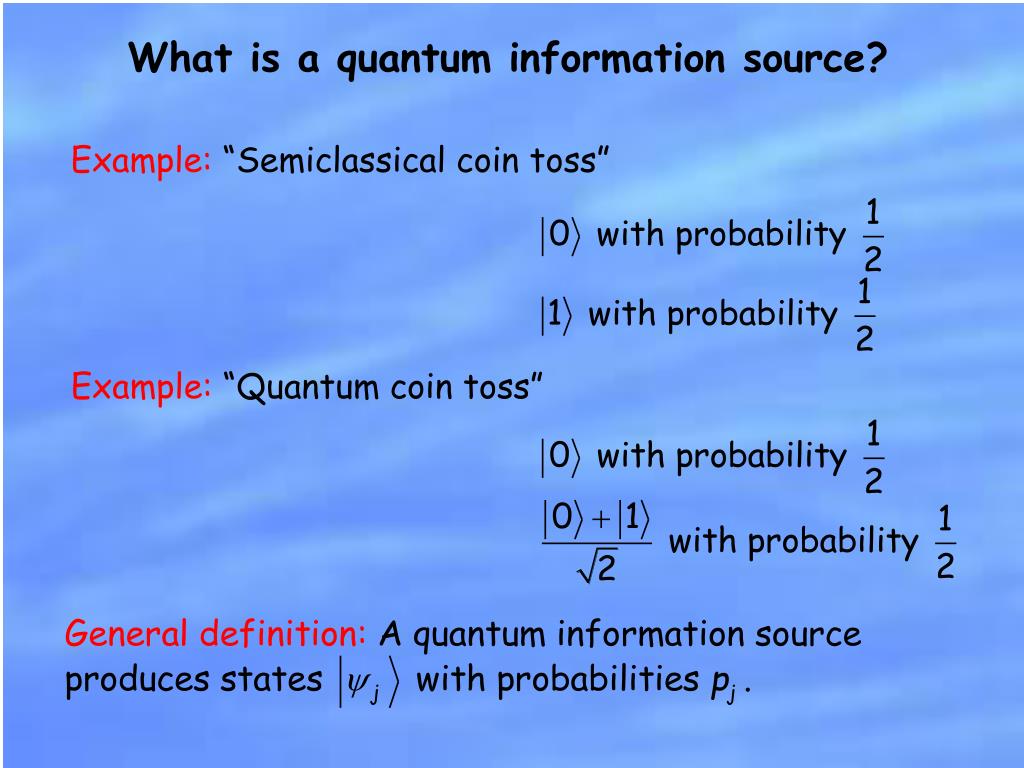 What is a quantum information source?

Example: “Semiclassical coin toss”

$|0\rangle$ with probability $\frac{1}{2}$

$|1\rangle$ with probability $\frac{1}{2}$

Example: “Quantum coin toss”

$|0\rangle$ with probability $\frac{1}{2}$

$\frac{|0\rangle+|1\rangle}{\sqrt{2}}$ with probability $\frac{1}{2}$

General definition: A quantum information source produces states $|\psi_j\rangle$ with probabilities $p_j$.